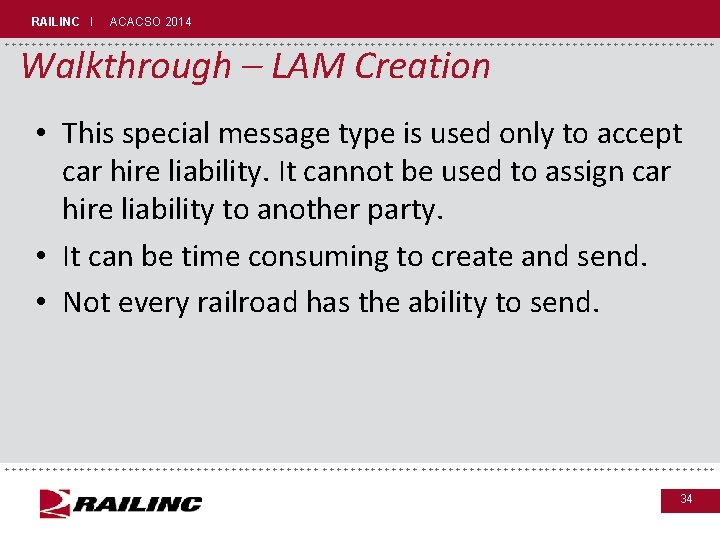 RAILINC | ACACSO 2014

Walkthrough – LAM Creation

• This special message type is used only to accept car hire liability. It cannot be used to assign car hire liability to another party.
• It can be time consuming to create and send.
• Not every railroad has the ability to send.

RAILINC

34